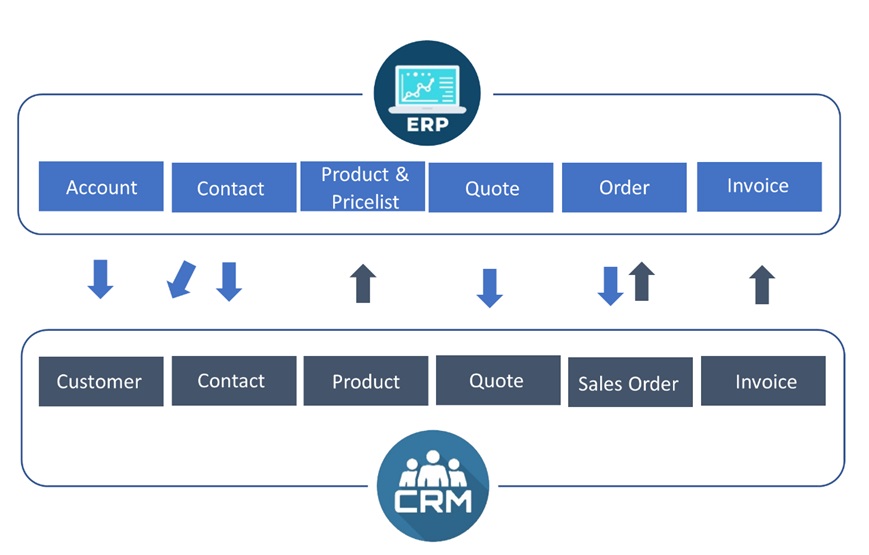 ERP

Account

Contact

Product & Pricelist

Quote

Order

Invoice

Customer

Contact

Product

Quote

Sales Order

Invoice

CRM